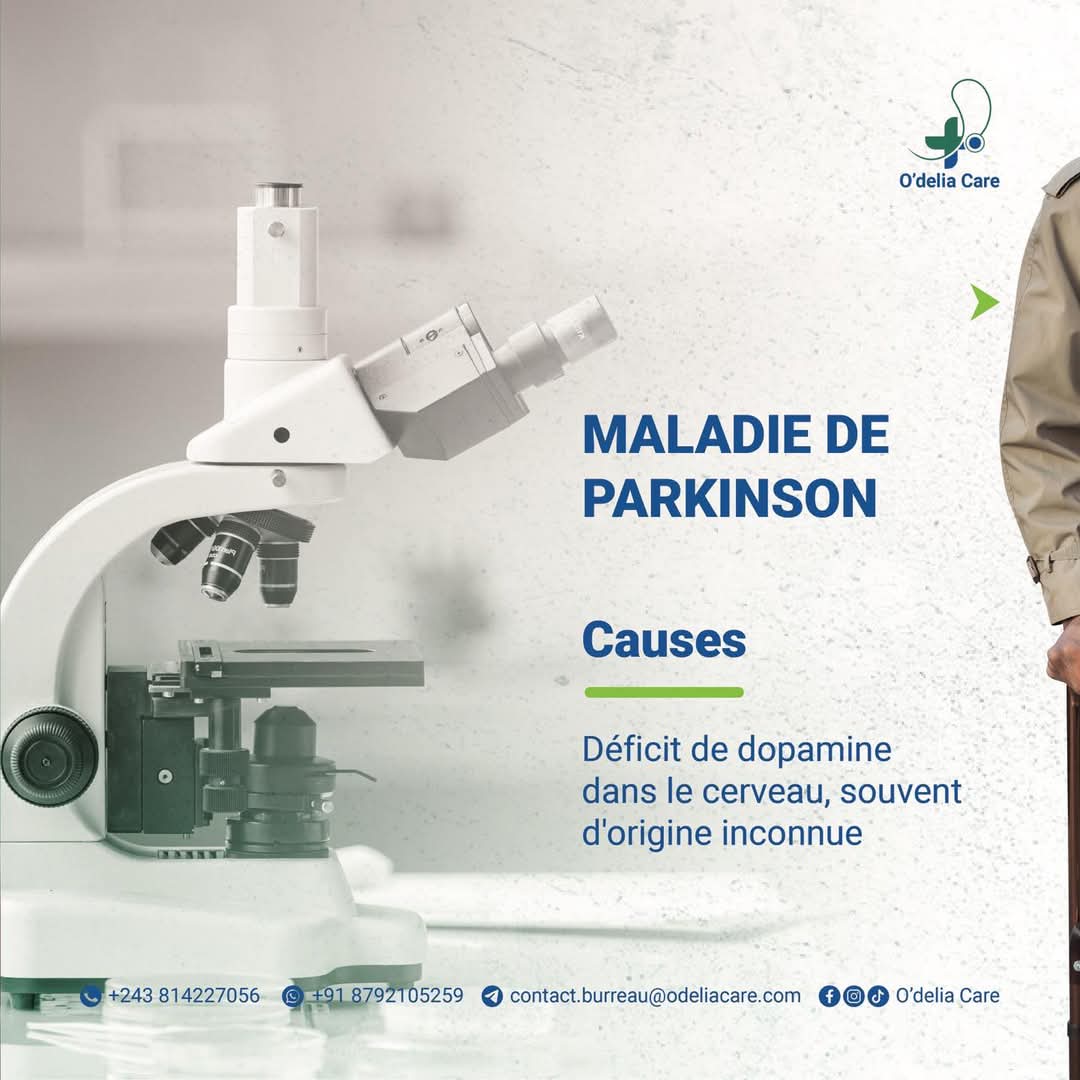 O'delia Care

MALADIE DE PARKINSON

Causes

Déficit de dopamine dans le cerveau, souvent d'origine inconnue

+243 814227056 +91 8792105259 contact.burreau@odeliacare.com O'delia Care